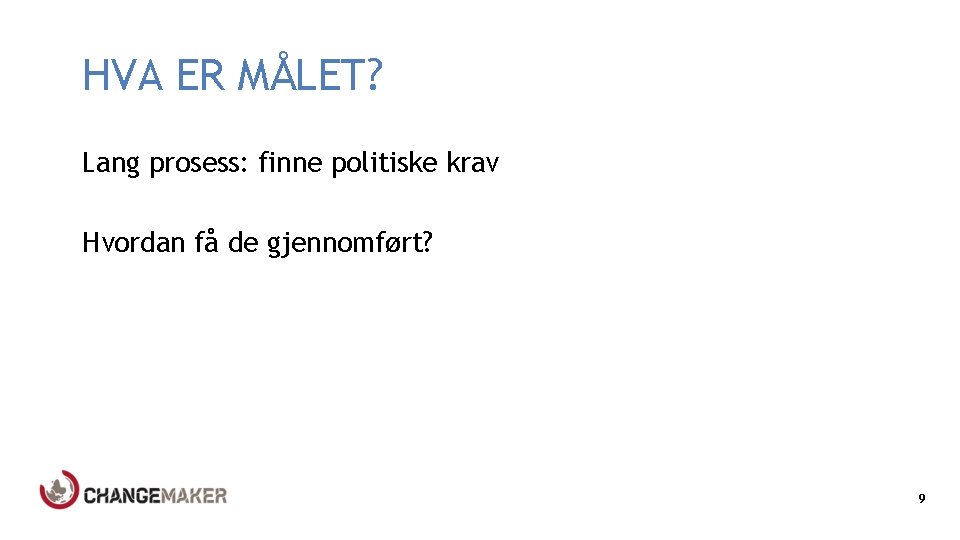 HVA ER MÅLET?

Lang prosess: finne politiske krav

Hvordan få de gjennomført?

CHANGEMAKER

9